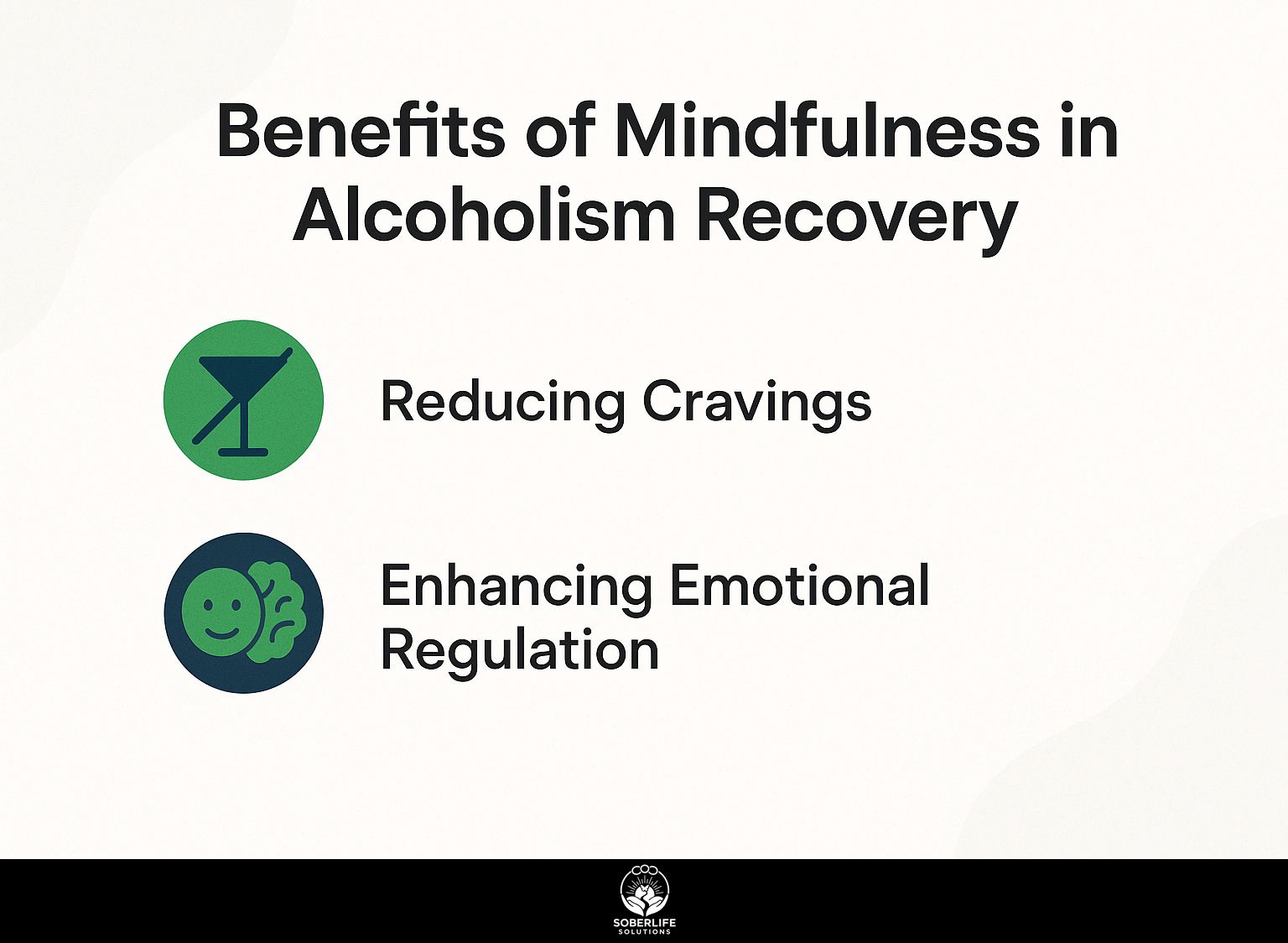 Benefits of Mindfulness in Alcoholism Recovery

Reducing Cravings

Enhancing Emotional Regulation

SOBERLIFE
SOLUTIONS